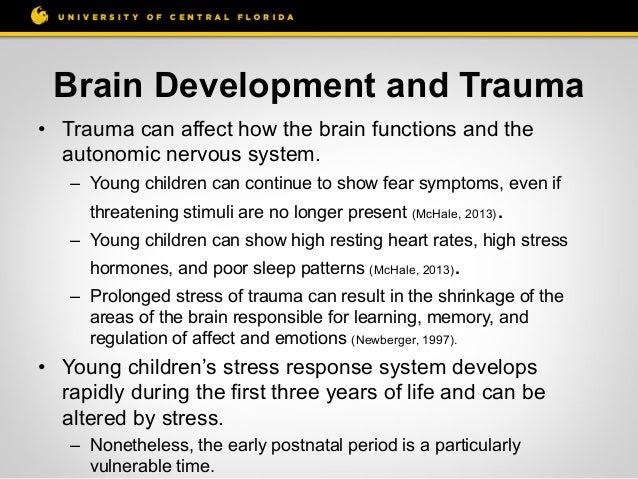 UNIVERSITY OF CENTRAL FLORIDA

Brain Development and Trauma

• Trauma can affect how the brain functions and the autonomic nervous system.
– Young children can continue to show fear symptoms, even if threatening stimuli are no longer present (McHale, 2013).
– Young children can show high resting heart rates, high stress hormones, and poor sleep patterns (McHale, 2013).
– Prolonged stress of trauma can result in the shrinkage of the areas of the brain responsible for learning, memory, and regulation of affect and emotions (Newberger, 1997).
• Young children's stress response system develops rapidly during the first three years of life and can be altered by stress.
– Nonetheless, the early postnatal period is a particularly vulnerable time.